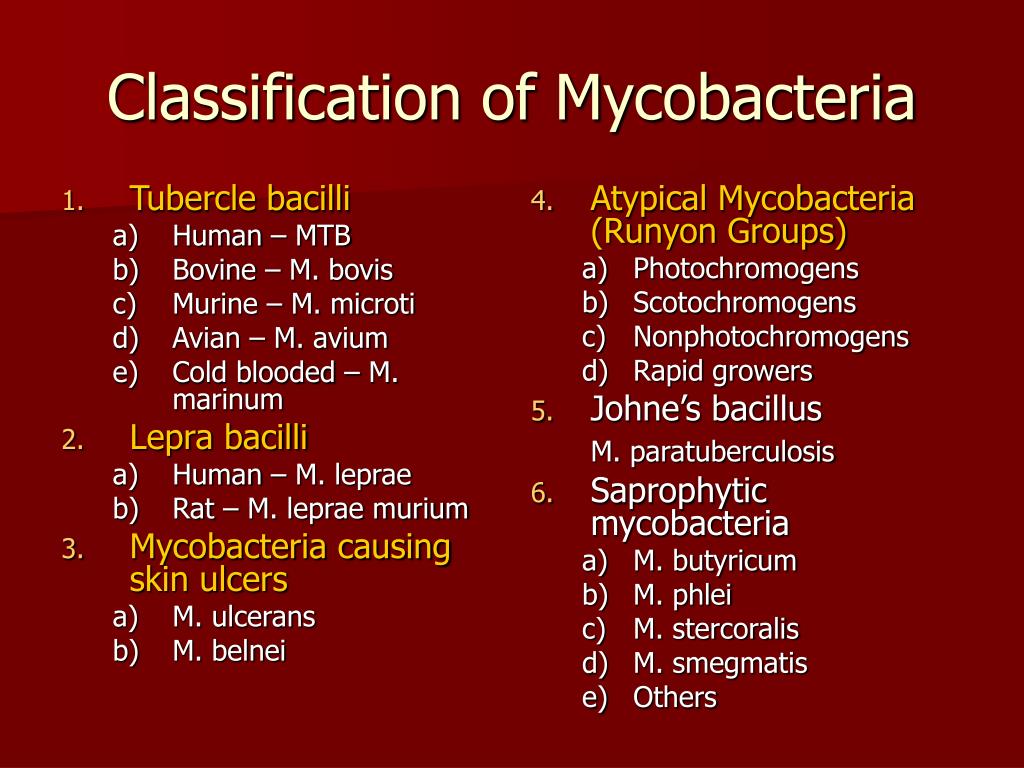 Classification of Mycobacteria

1. Tubercle bacilli
a) Human – MTB
b) Bovine – M. bovis
c) Murine – M. microti
d) Avian – M. avium
e) Cold blooded – M. marinum
2. Lepra bacilli
a) Human – M. leprae
b) Rat – M. leprae murium
3. Mycobacteria causing skin ulcers
a) M. ulcerans
b) M. belnei

4. Atypical Mycobacteria (Runyon Groups)
a) Photochromogens
b) Scotochromogens
c) Nonphotochromogens
d) Rapid growers
5. Johne's bacillus
M. paratuberculosis
6. Saprophytic mycobacteria
a) M. butyricum
b) M. phlei
c) M. stercoralis
d) M. smegmatis
e) Others